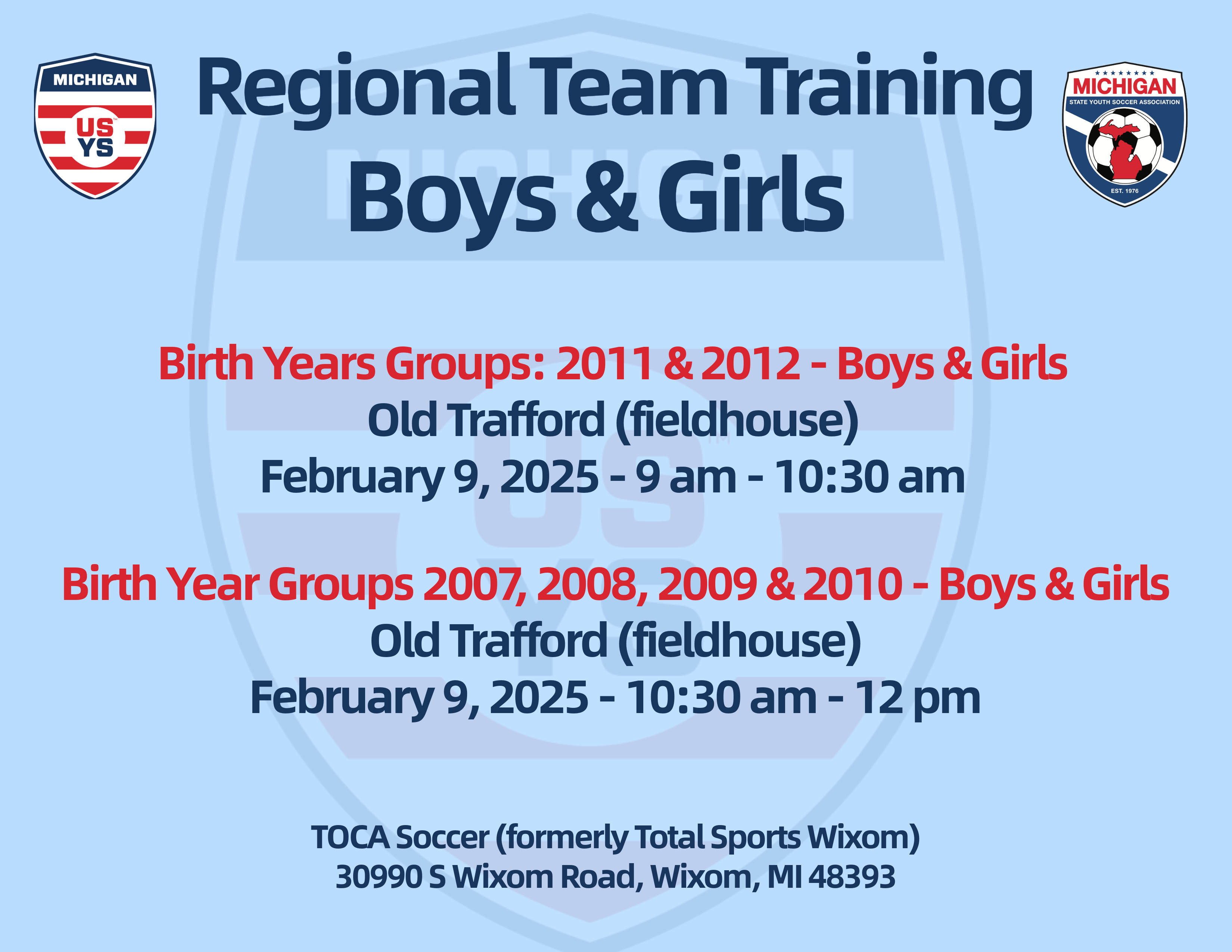 MICHIGAN
US YS

Regional Team Training
Boys & Girls

MICHIGAN
STATE YOUTH SOCCER ASSOCIATION
EST. 1976

Birth Years Groups: 2011 & 2012 - Boys & Girls
Old Trafford (fieldhouse)
February 9, 2025 - 9 am - 10:30 am

Birth Year Groups 2007, 2008, 2009 & 2010 - Boys & Girls
Old Trafford (fieldhouse)
February 9, 2025 - 10:30 am - 12 pm

TOCA Soccer (formerly Total Sports Wixom)
30990 S Wixom Road, Wixom, MI 48393